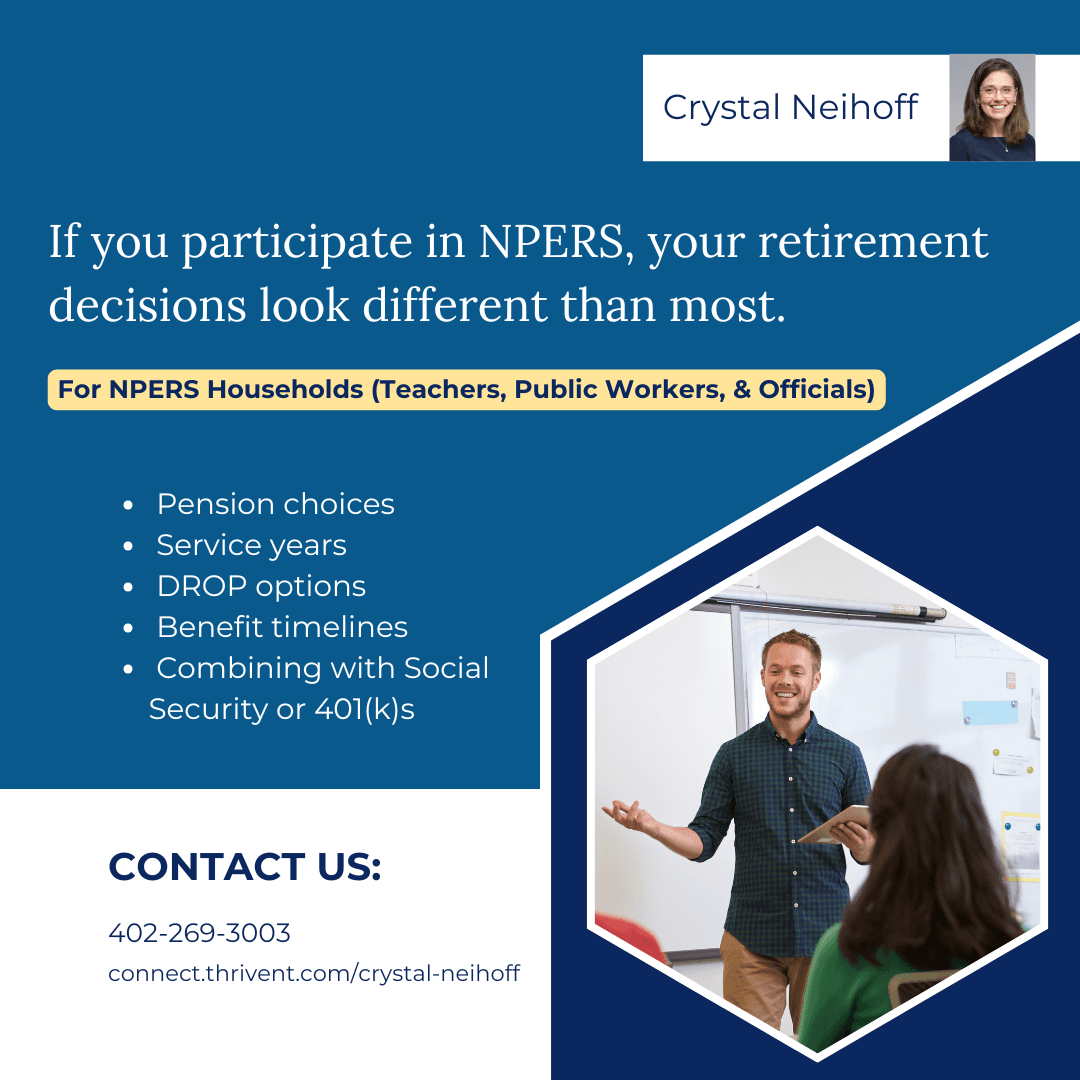 Crystal Neihoff

If you participate in NPERS, your retirement decisions look different than most.

For NPERS Households (Teachers, Public Workers, & Officials)

- Pension choices
- Service years
- DROP options
- Benefit timelines
- Combining with Social Security or 401(k)s

CONTACT US:

402-269-3003

connect.thrivent.com/crystal-neihoff